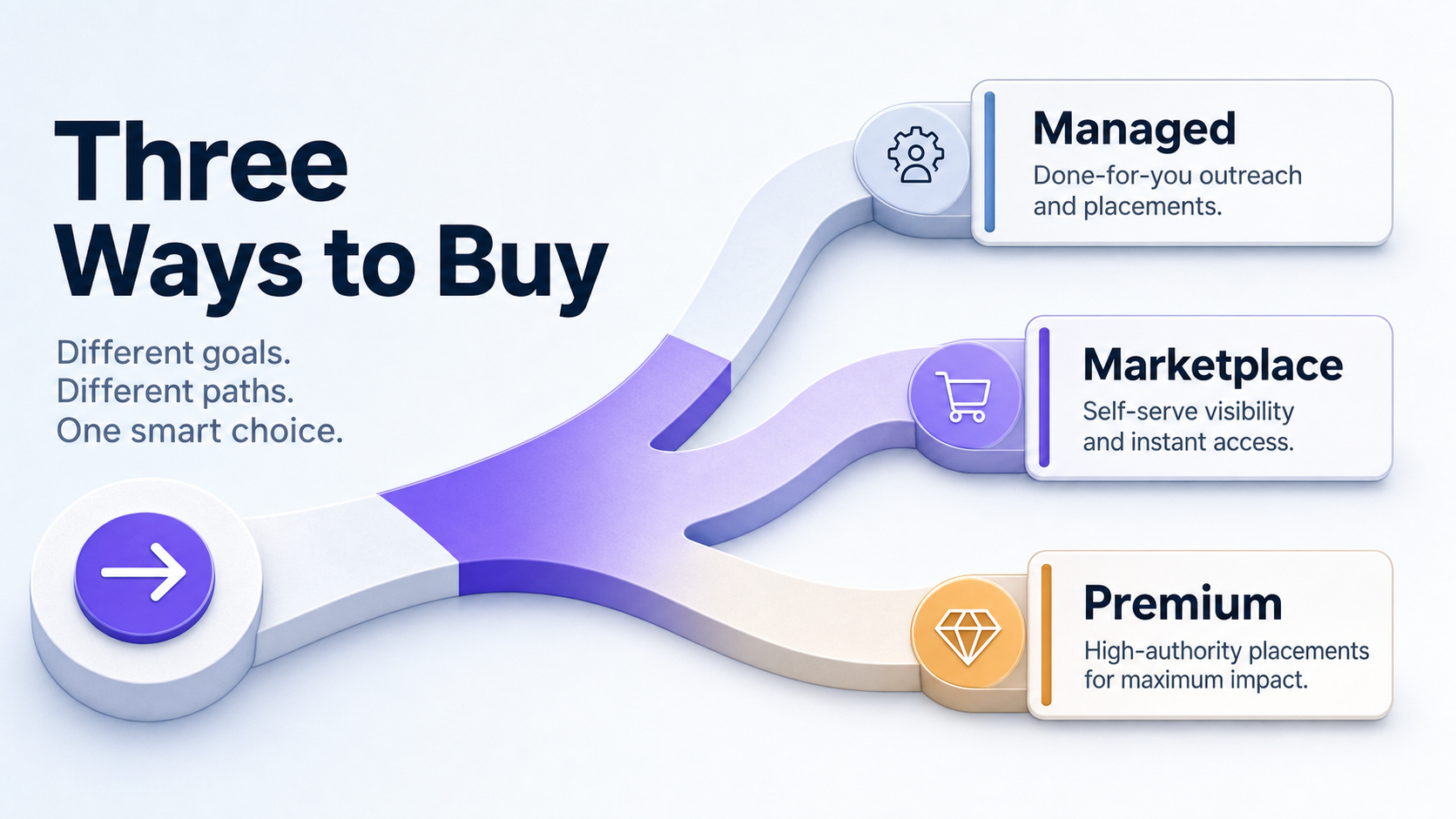 Three Ways to Buy

Different goals.
Different paths.
One smart choice.

Managed

Done-for-you outreach and placements.

Marketplace

Self-serve visibility and instant access.

Premium

High-authority placements for maximum impact.